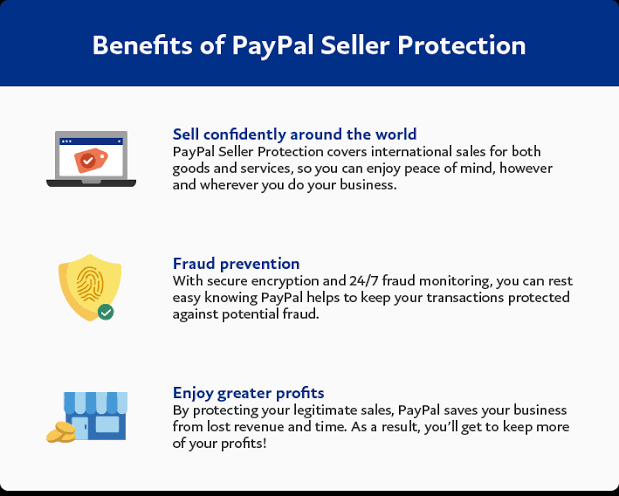 Benefits of PayPal Seller Protection

Sell confidently around the world
PayPal Seller Protection covers international sales for both goods and services, so you can enjoy peace of mind, however and wherever you do your business.

Fraud prevention
With secure encryption and 24/7 fraud monitoring, you can rest easy knowing PayPal helps to keep your transactions protected against potential fraud.

Enjoy greater profits
By protecting your legitimate sales, PayPal saves your business from lost revenue and time. As a result, you'll get to keep more of your profits!